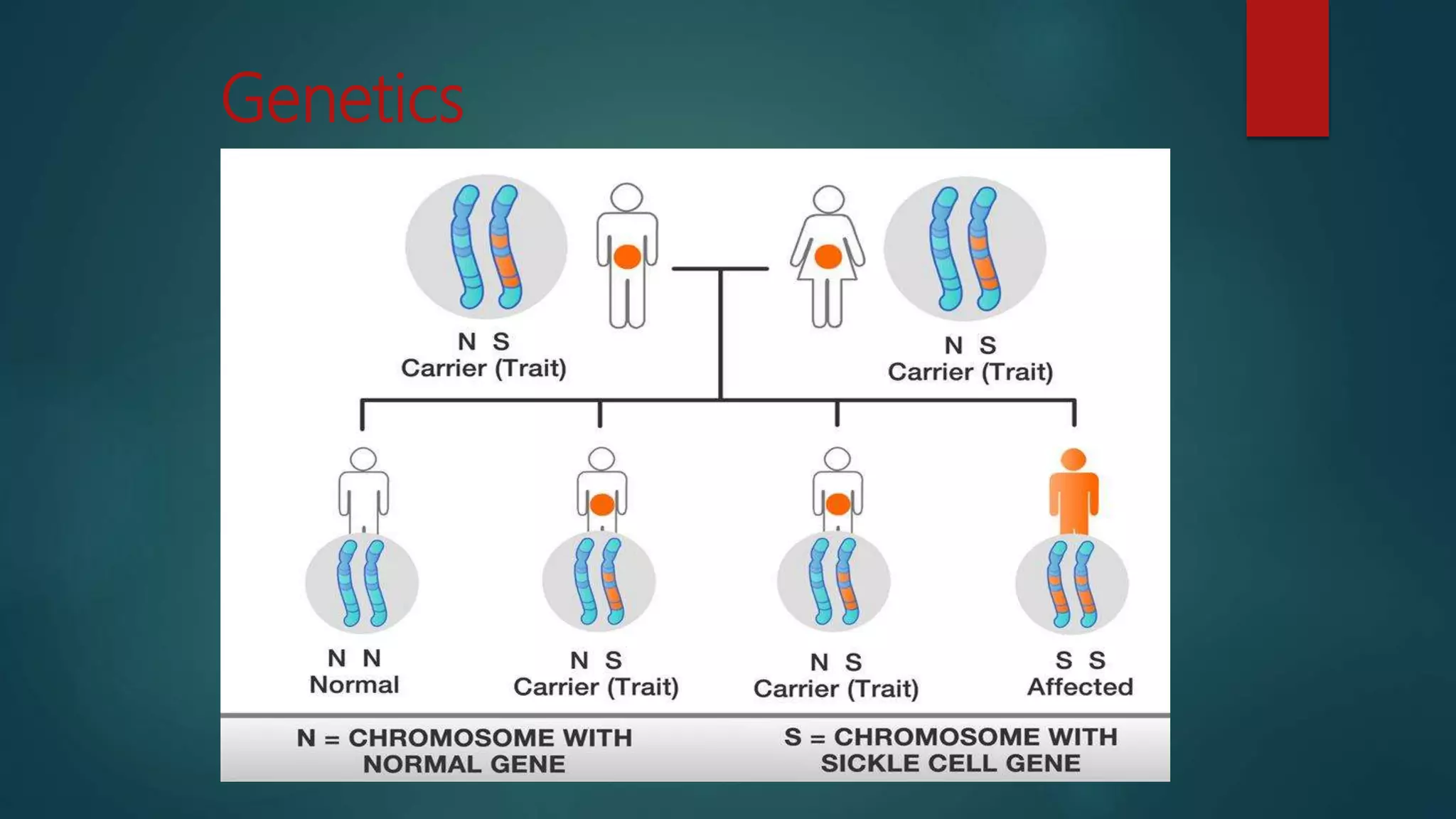 Genetics

N S
Carrier (Trait)

N S
Carrier (Trait)

N N
Normal

N S
Carrier (Trait)

N S
Carrier (Trait)

S S
Affected

N = CHROMOSOME WITH NORMAL GENE

S = CHROMOSOME WITH SICKLE CELL GENE